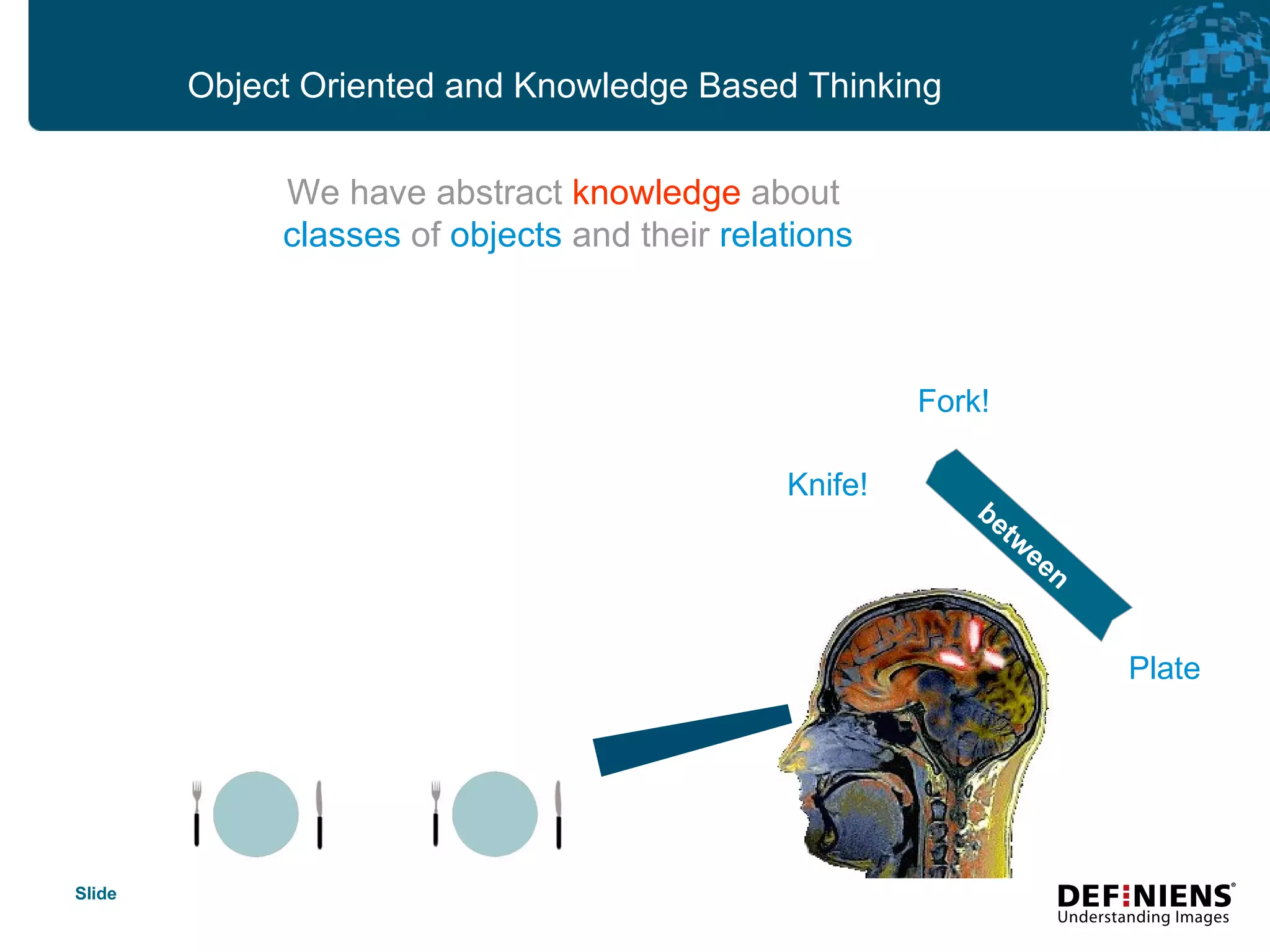 Object Oriented and Knowledge Based Thinking

We have abstract knowledge about classes of objects and their relations

Fork!

Knife!

between

Plate

Slide

DEFINIENS®
Understanding Images